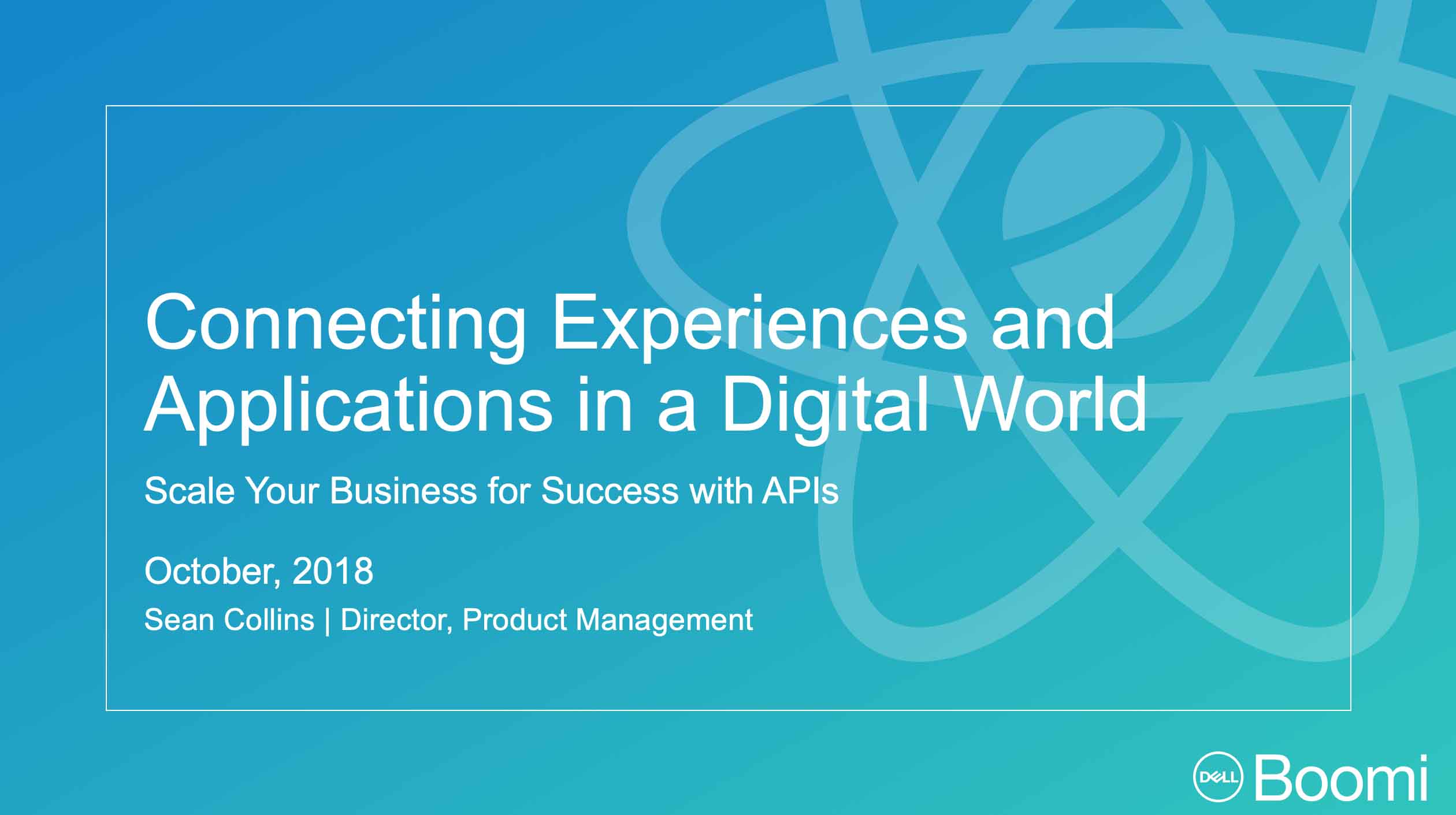 Connecting Experiences and Applications in a Digital World

Scale Your Business for Success with APIs

October, 2018

Sean Collins | Director, Product Management

DELL Boomi